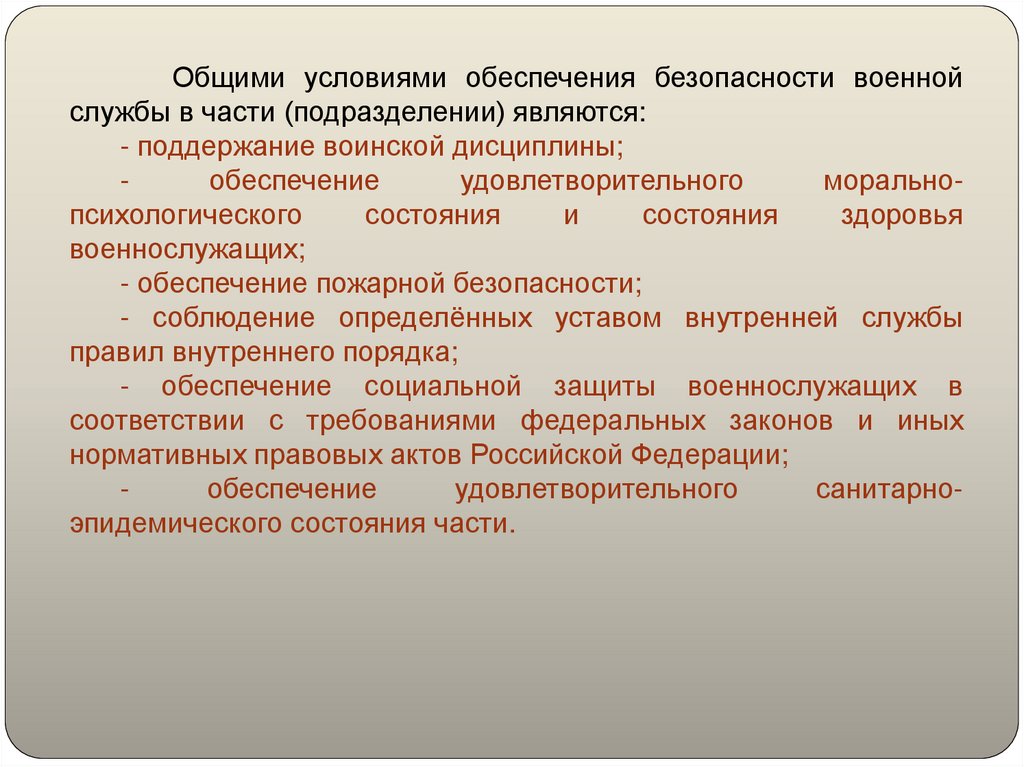 Общими условиями обеспечения безопасности военной службы в части (подразделении) являются:

- поддержание воинской дисциплины;

- обеспечение удовлетворительного морально-психологического состояния и состояния здоровья военнослужащих;

- обеспечение пожарной безопасности;

- соблюдение определённых уставом внутренней службы правил внутреннего порядка;

- обеспечение социальной защиты военнослужащих в соответствии с требованиями федеральных законов и иных нормативных правовых актов Российской Федерации;

- обеспечение удовлетворительного санитарно-эпидемического состояния части.